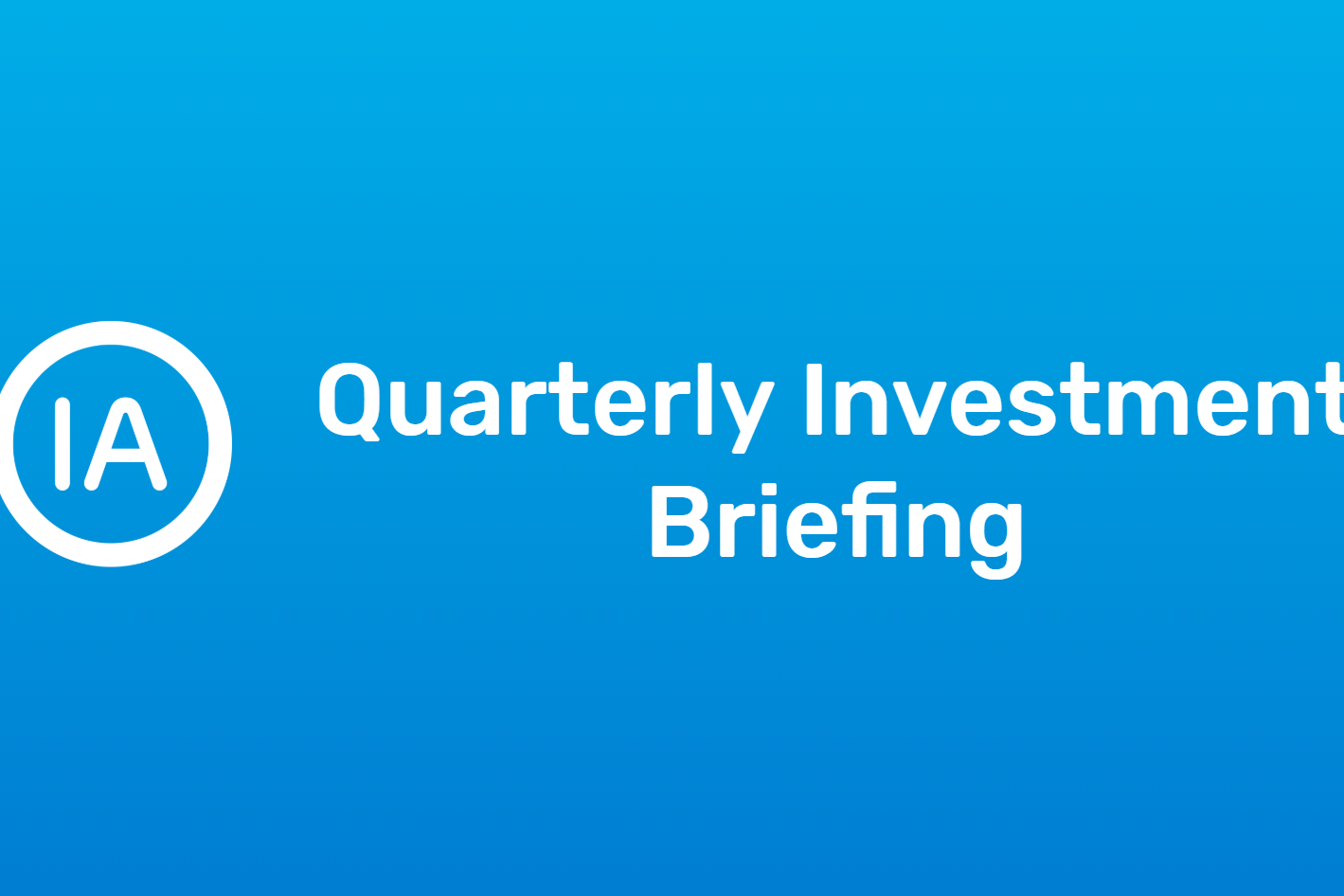 IA

Quarterly Investment Briefing